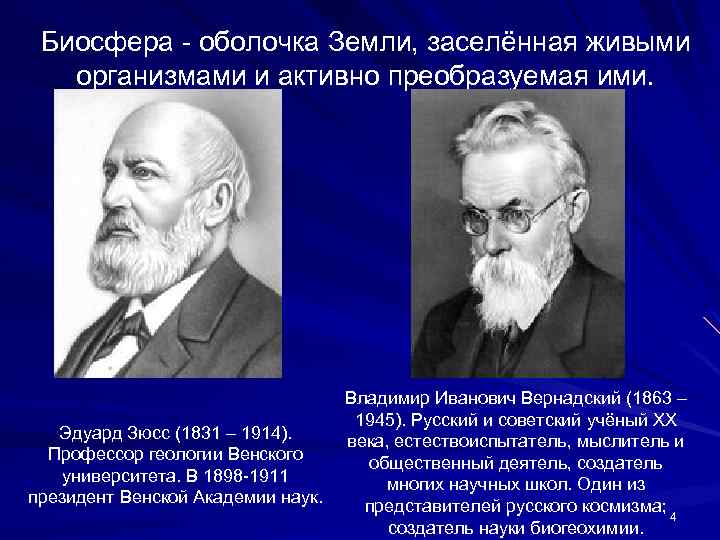 Биосфера - оболочка Земли, заселённая живыми организмами и активно преобразуемая ими.

Эдуард Зюсс (1831 – 1914). Профессор геологии Венского университета. В 1898-1911 президент Венской Академии наук.

Владимир Иванович Вернадский (1863 – 1945). Русский и советский учёный XX века, естествоиспытатель, мыслитель и общественный деятель, создатель многих научных школ. Один из представителей русского космизма; создатель науки биогеохимии.

4